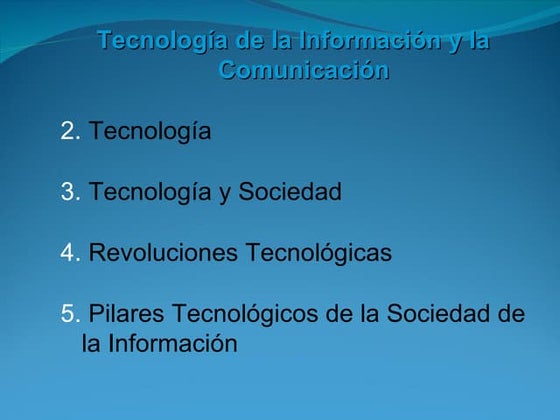 Tecnología de la Información y la Comunicación

2. Tecnología

3. Tecnología y Sociedad

4. Revoluciones Tecnológicas

5. Pilares Tecnológicos de la Sociedad de la Información